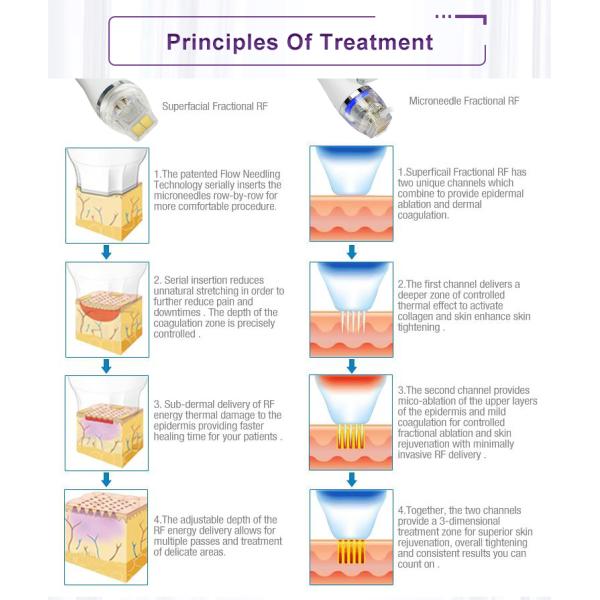 Principles Of Treatment

Superfacial Fractional RF

1.The patented Flow Needling Technology serially inserts the microneedles row-by-row for more comfortable procedure.

2. Serial insertion reduces unnatural stretching in order to further reduce pain and downtimes . The depth of the coagulation zone is precisely controlled .

3. Sub-dermal delivery of RF energy thermal damage to the epidermis providing faster healing time for your patients .

4.The adjustable depth of the RF energy delivery allows for multiple passes and treatment of delicate areas.

Microneedle Fractional RF

1.Superficail Fractional RF has two unique channels which combine to provide epidermal ablation and dermal coagulation.

2.The first channel delivers a deeper zone of controlled thermal effect to activate collagen and skin enhance skin tightening .

3.The second channel provides mico-ablation of the upper layers of the epidermis and mild coagulation for controlled fractional ablation and skin rejuvenation with minimally invasive RF delivery .

4.Together, the two channels provide a 3-dimensional treatment zone for superior skin rejuvenation, overall tightening and consistent results you can count on .